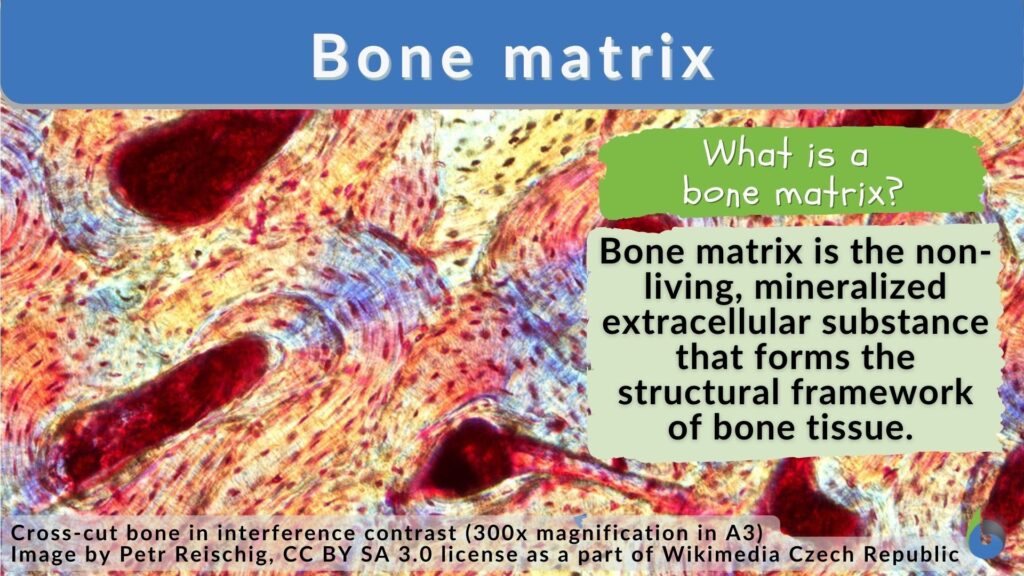 Bone matrix

What is a bone matrix?

Bone matrix is the non-living, mineralized extracellular substance that forms the structural framework of bone tissue.

Cross-cut bone in interference contrast (300x magnification in A3)
Image by Petr Reischig, CC BY SA 3.0 license as a part of Wikimedia Czech Republic